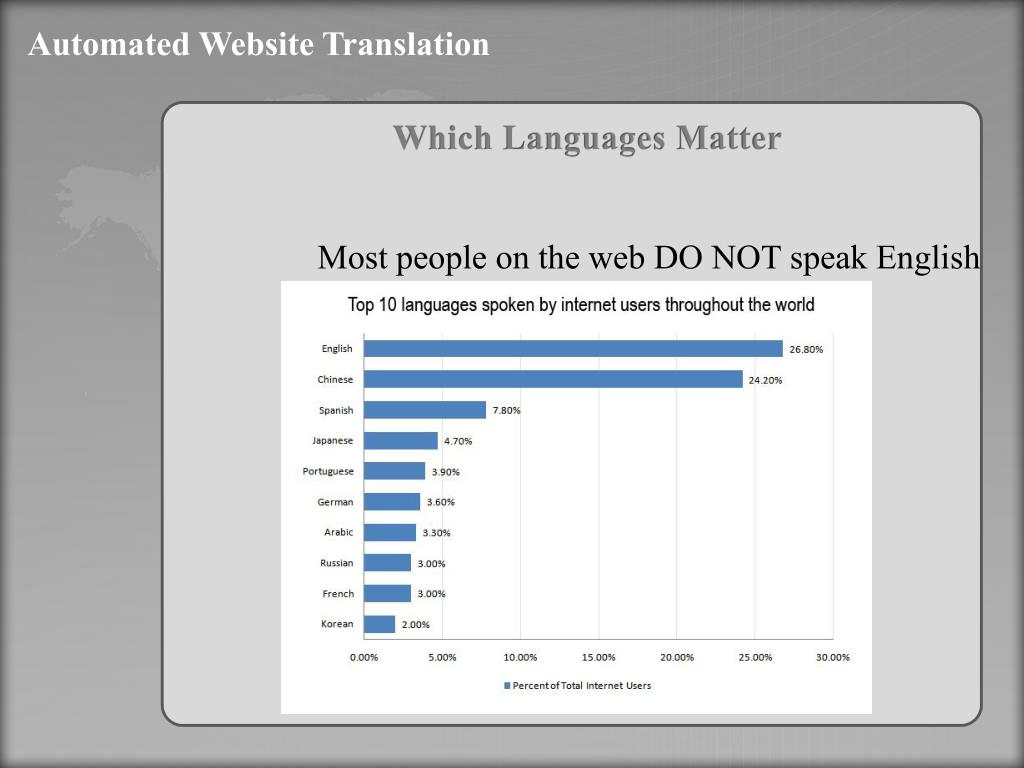 Automated Website Translation

Which Languages Matter

Most people on the web DO NOT speak English

Top 10 languages spoken by internet users throughout the world

English 26.80%
Chinese 24.20%
Spanish 7.80%
Japanese 4.70%
Portuguese 3.90%
German 3.60%
Arabic 3.30%
Russian 3.00%
French 3.00%
Korean 2.00%

0.00% 5.00% 10.00% 15.00% 20.00% 25.00% 30.00%

Percent of Total Internet Users